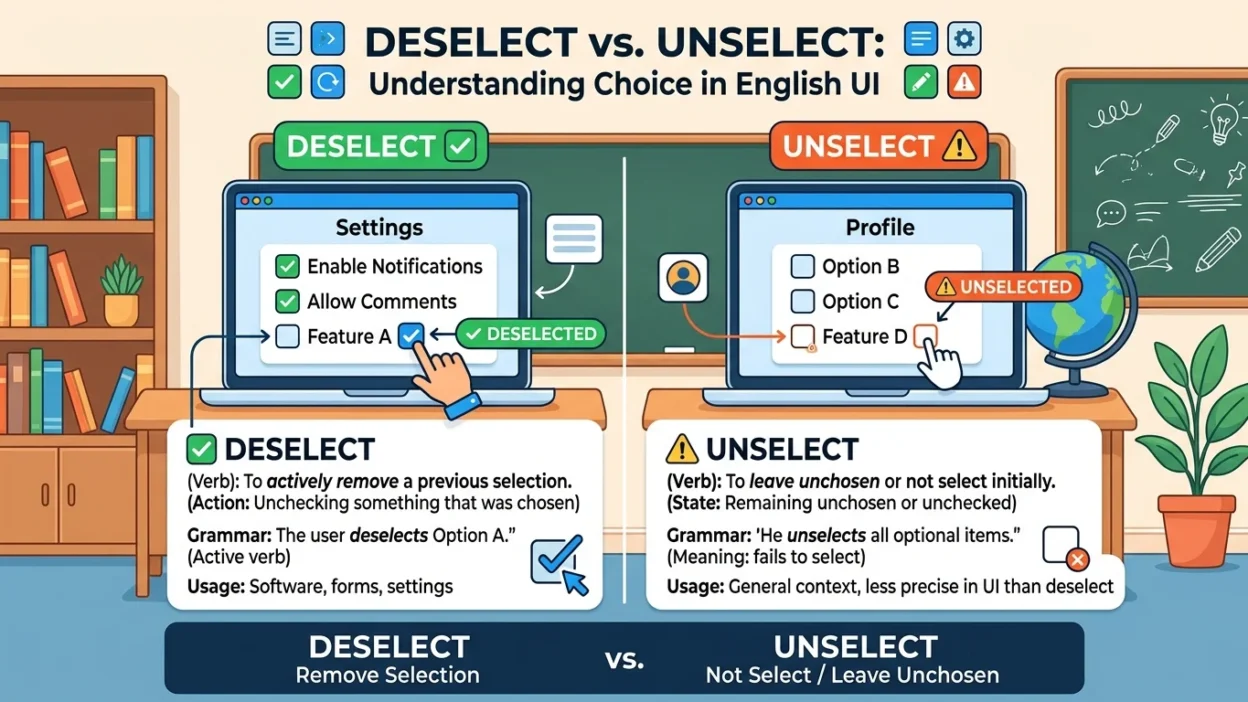 DESELECT vs. UNSELECT:
Understanding Choice in English UI

DESELECT

Settings
Enable Notifications
Allow Comments
Feature A
DESELECTED

DESELECT
(Verb): To actively remove a previous selection.
(Action: Unchecking something that was chosen)
Grammar: The user deselects Option A."
(Active verb)
Usage: Software, forms, settings

UNSELECT

Profile
Option B
Option C
Feature D
UNSELECTED

UNSELECT
(Verb): To leave unchosen or not select initially.
(State: Remaining unchosen or unchecked)
Grammar: 'He unselects all optional items."
(Meaning: fails to select)
Usage: General context, less precise in UI than deselect

DESELECT
Remove Selection
vs.
UNSELECT
Not Select / Leave Unchosen